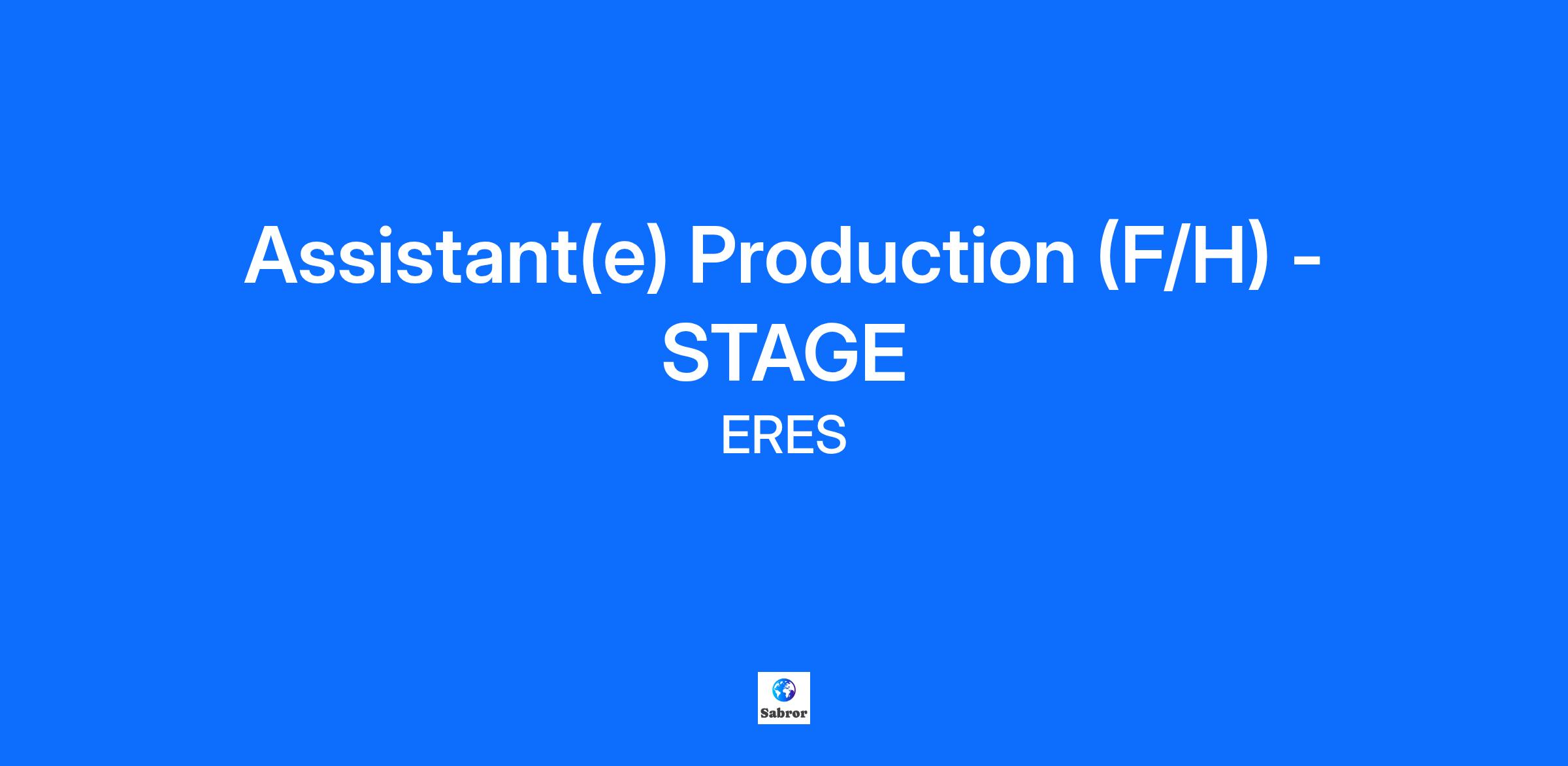 Assistant(e) Production (F/H) - STAGE

ERES

Sabror